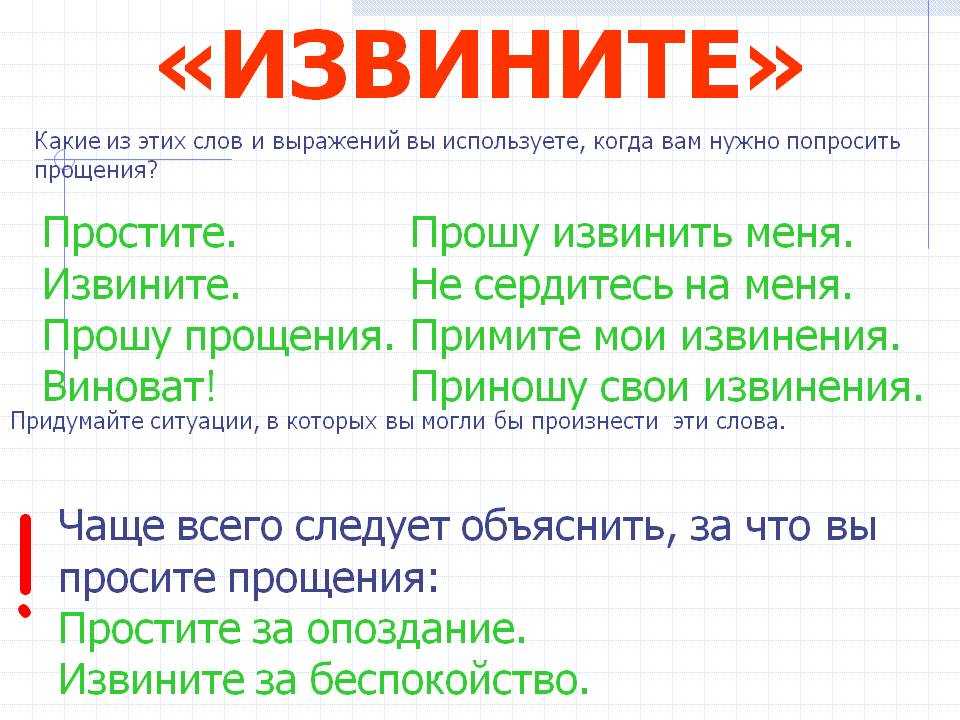 «ИЗВИНИТЕ»

Какие из этих слов и выражений вы используете, когда вам нужно попросить прощения?

Простите.
Извините.
Прошу прощения.
Виноват!

Прошу извинить меня.
Не сердитесь на меня.
Примите мои извинения.
Приношу свои извинения.

Придумайте ситуации, в которых вы могли бы произнести эти слова.

!

Чаще всего следует объяснить, за что вы просите прощения:
Простите за опоздание.
Извините за беспокойство.